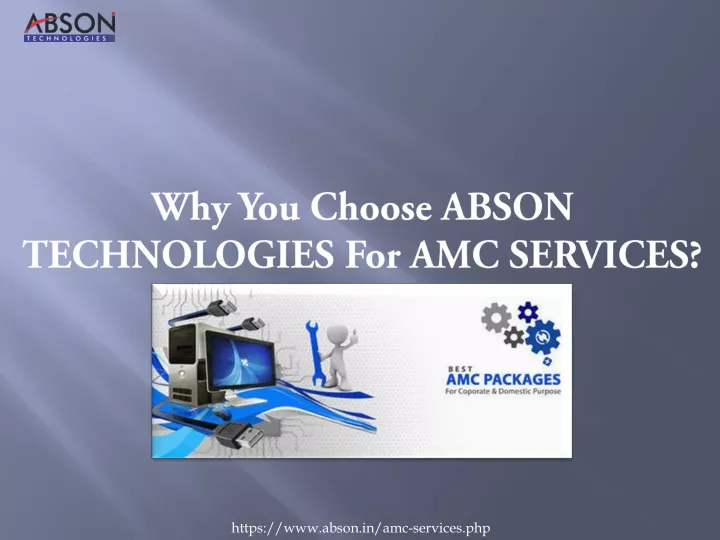 ABSON
TECHNOLOGIES

Why You Choose ABSON TECHNOLOGIES For AMC SERVICES?

BEST
AMC PACKAGES
For Coporate & Domestic Purpose

https://www.abson.in/amc-services.php